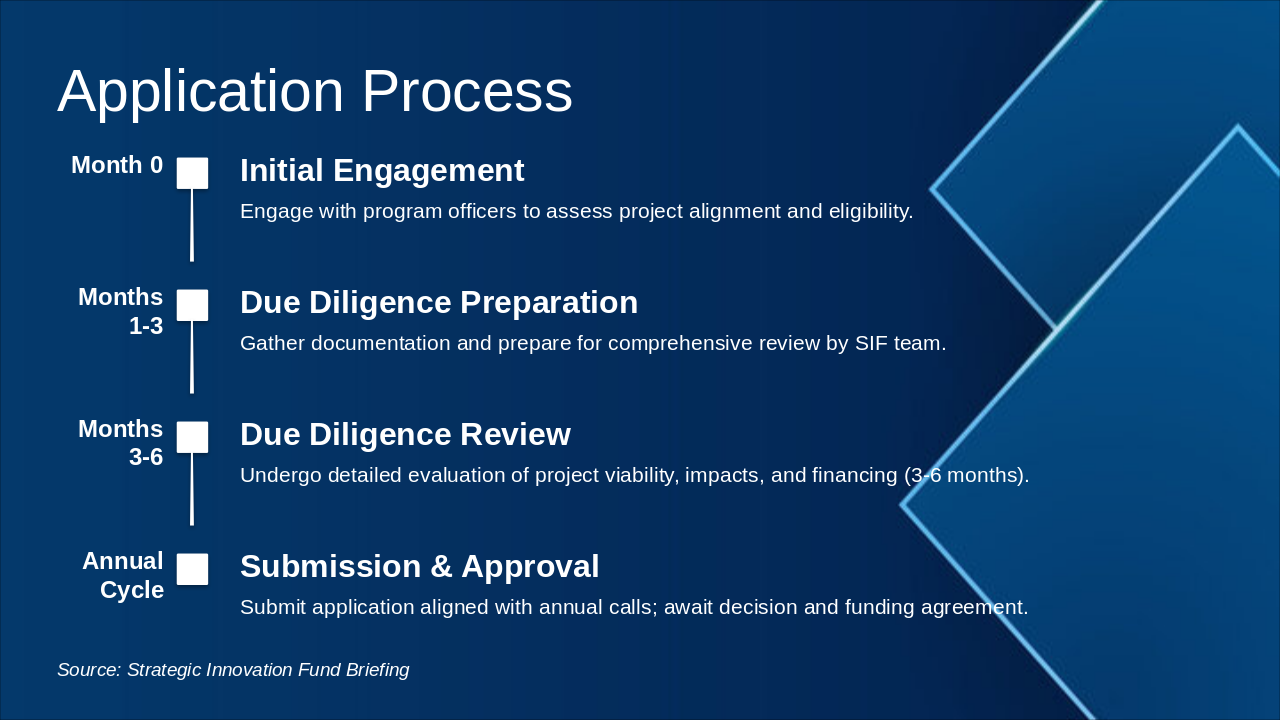 Application Process

Month 0

Initial Engagement

Engage with program officers to assess project alignment and eligibility.

Months 1-3

Due Diligence Preparation

Gather documentation and prepare for comprehensive review by SIF team.

Months 3-6

Due Diligence Review

Undergo detailed evaluation of project viability, impacts, and financing (3-6 months).

Annual Cycle

Submission & Approval

Submit application aligned with annual calls; await decision and funding agreement.

Source: Strategic Innovation Fund Briefing